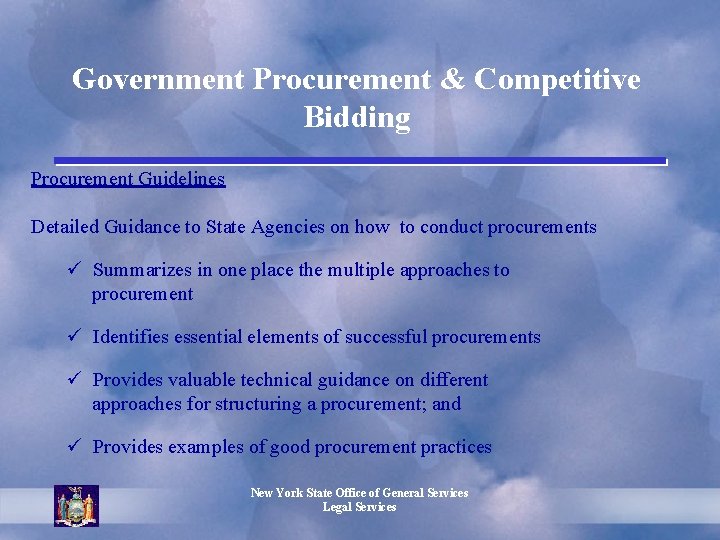 Government Procurement & Competitive Bidding

Procurement Guidelines

Detailed Guidance to State Agencies on how to conduct procurements

✓ Summarizes in one place the multiple approaches to procurement

✓ Identifies essential elements of successful procurements

✓ Provides valuable technical guidance on different approaches for structuring a procurement; and

✓ Provides examples of good procurement practices

New York State Office of General Services
Legal Services